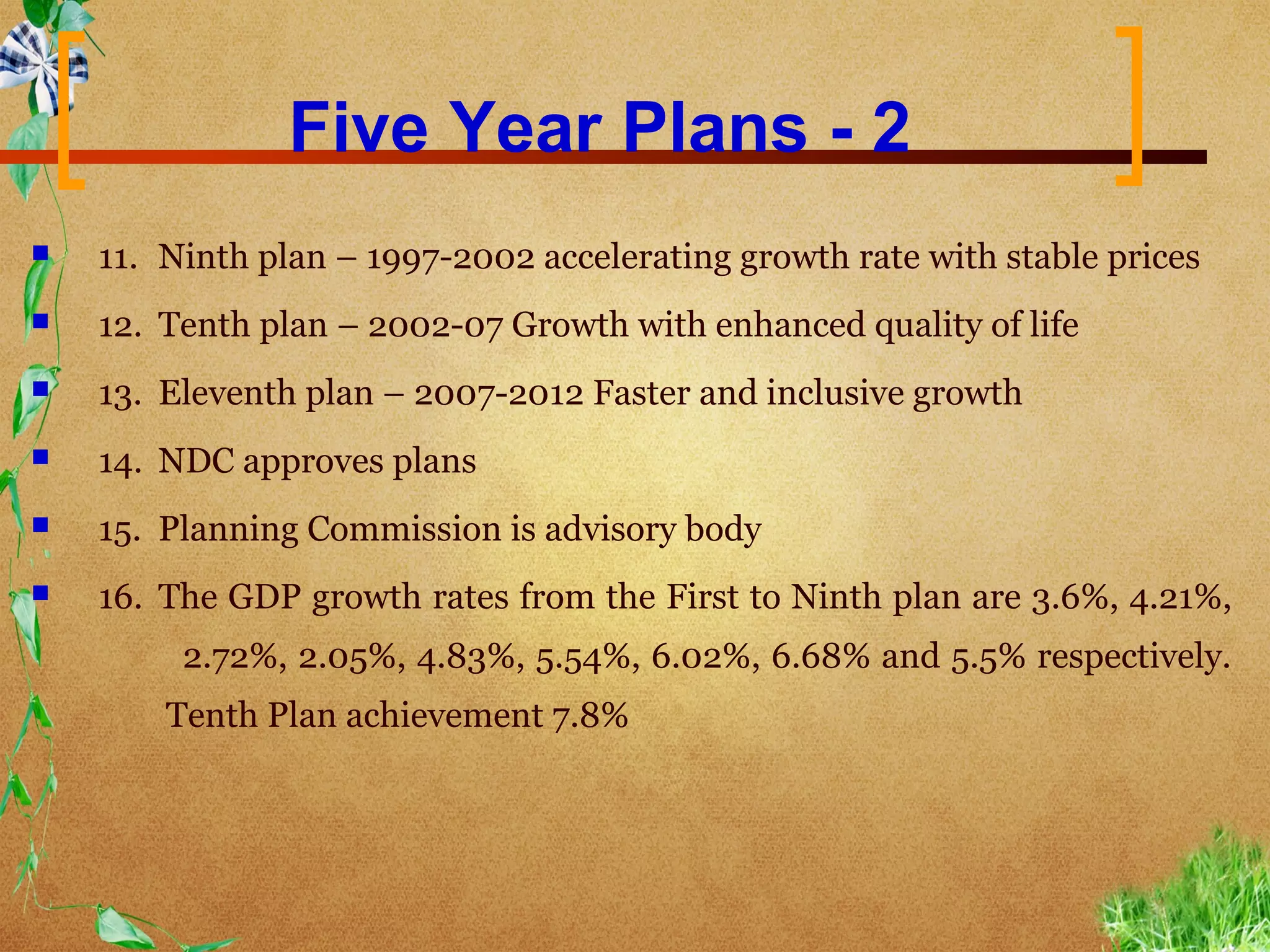 Five Year Plans - 2

11. Ninth plan – 1997-2002 accelerating growth rate with stable prices

12. Tenth plan – 2002-07 Growth with enhanced quality of life

13. Eleventh plan – 2007-2012 Faster and inclusive growth

14. NDC approves plans

15. Planning Commission is advisory body

16. The GDP growth rates from the First to Ninth plan are 3.6%, 4.21%, 2.72%, 2.05%, 4.83%, 5.54%, 6.02%, 6.68% and 5.5% respectively. Tenth Plan achievement 7.8%